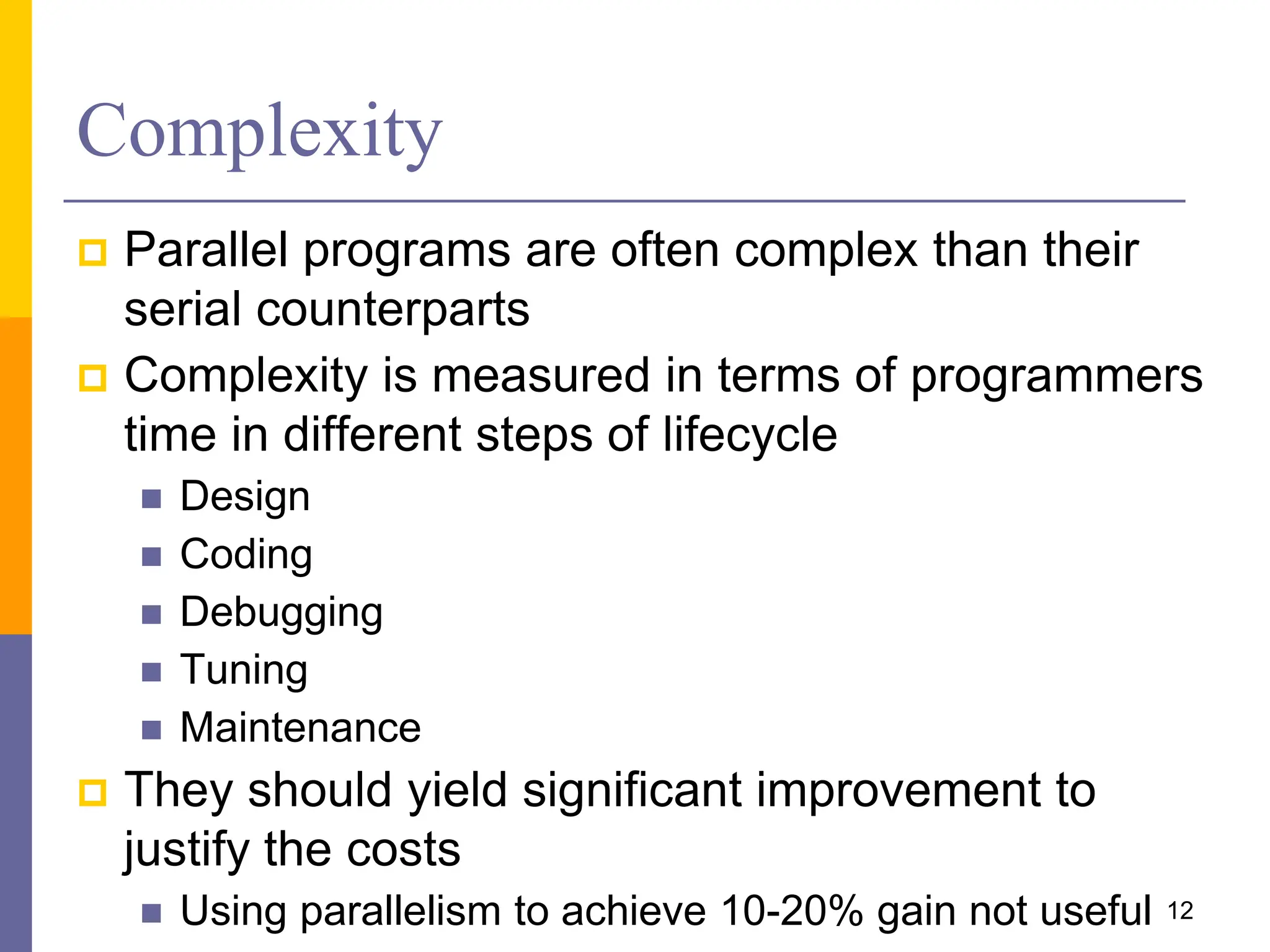 Complexity

Parallel programs are often complex than their serial counterparts

Complexity is measured in terms of programmers time in different steps of lifecycle

Design

Coding

Debugging

Tuning

Maintenance

They should yield significant improvement to justify the costs

Using parallelism to achieve 10-20% gain not useful

12